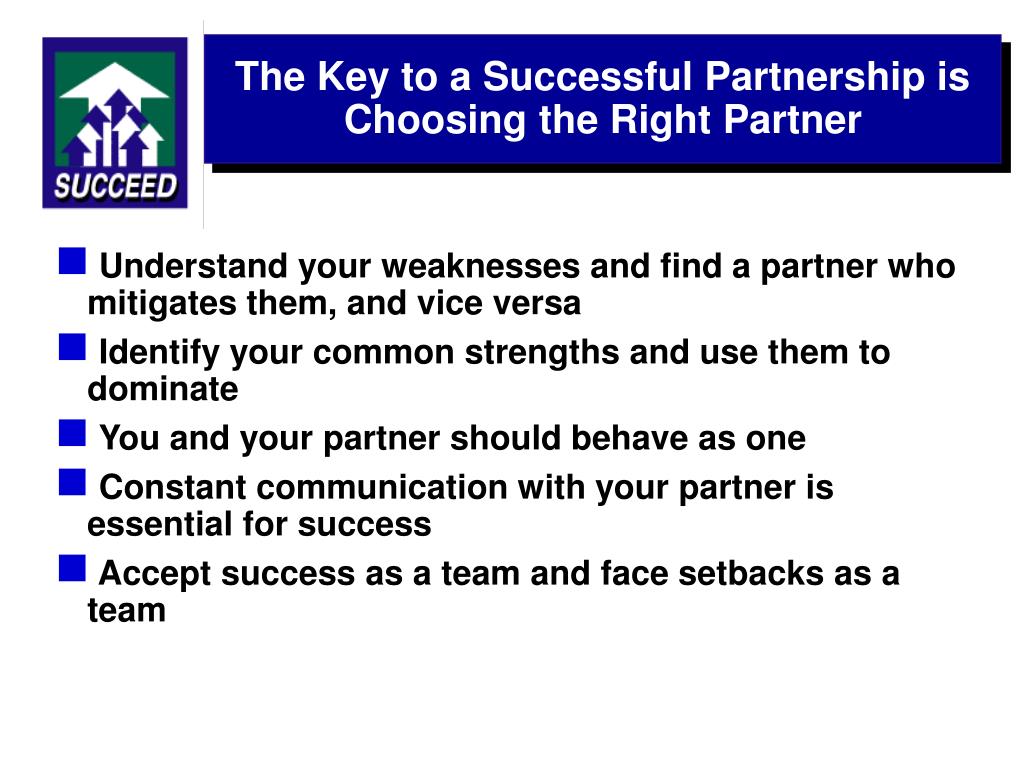 SUCCEED

The Key to a Successful Partnership is Choosing the Right Partner

Understand your weaknesses and find a partner who mitigates them, and vice versa

Identify your common strengths and use them to dominate

You and your partner should behave as one

Constant communication with your partner is essential for success

Accept success as a team and face setbacks as a team